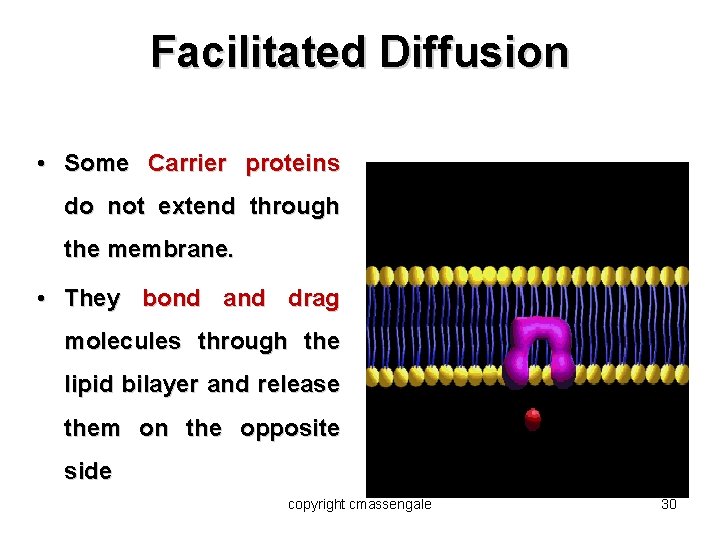 Facilitated Diffusion

• Some Carrier proteins do not extend through the membrane.

• They bond and drag molecules through the lipid bilayer and release them on the opposite side

copyright cmassengale

30